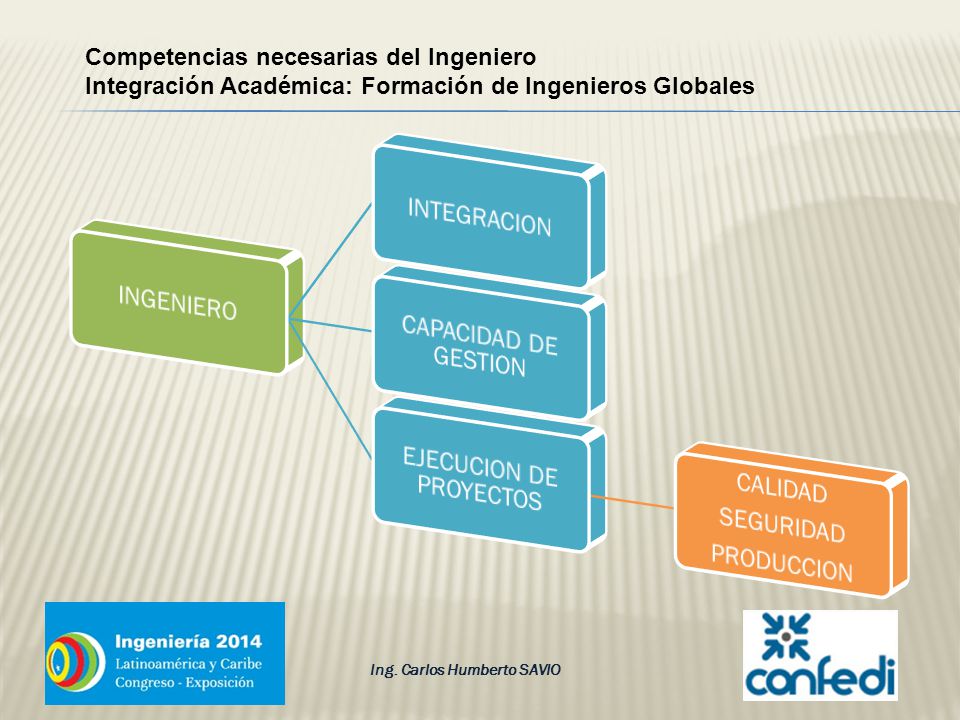 Competencias necesarias del Ingeniero
Integración Académica: Formación de Ingenieros Globales

INGENIERO

INTEGRACION

CAPACIDAD DE GESTION

EJECUCION DE PROYECTOS

CALIDAD
SEGURIDAD
PRODUCCION

Ingeniería 2014
Latinoamérica y Caribe
Congreso - Exposición

Ing. Carlos Humberto SAVIO

confedi